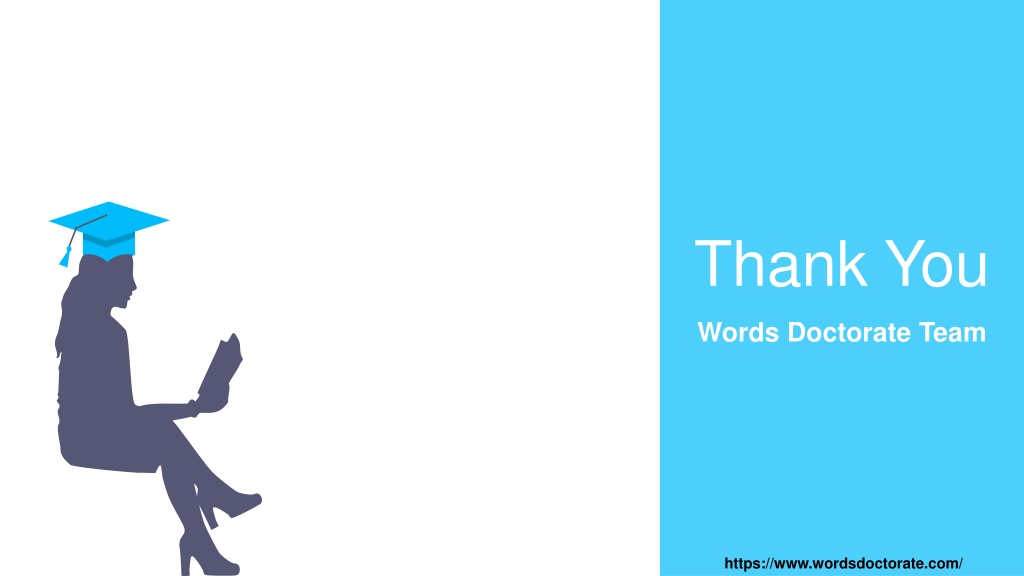 Thank You

Words Doctorate Team

https://www.wordsdoctorate.com/